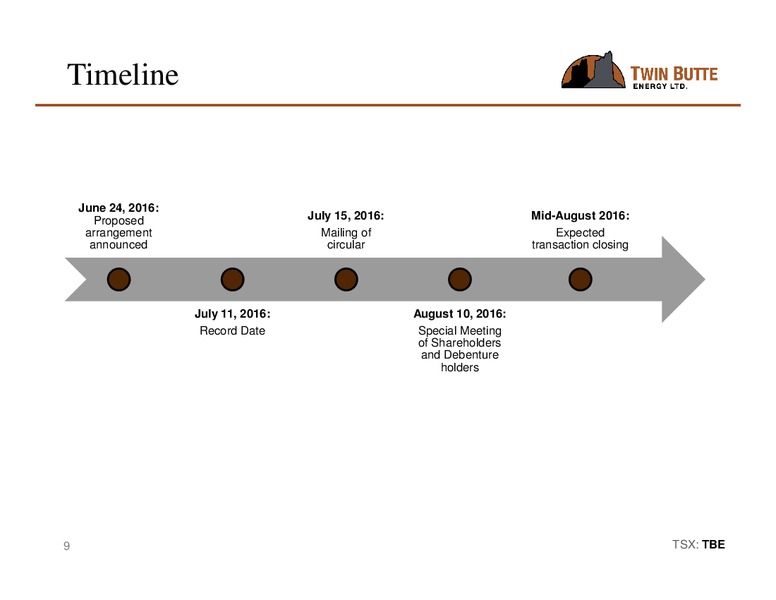 Timeline

TWIN BUTTE ENERGY LTD.

June 24, 2016: Proposed arrangement announced

July 11, 2016: Record Date

July 15, 2016: Mailing of circular

August 10, 2016: Special Meeting of Shareholders and Debenture holders

Mid-August 2016: Expected transaction closing

9

TSX: TBE